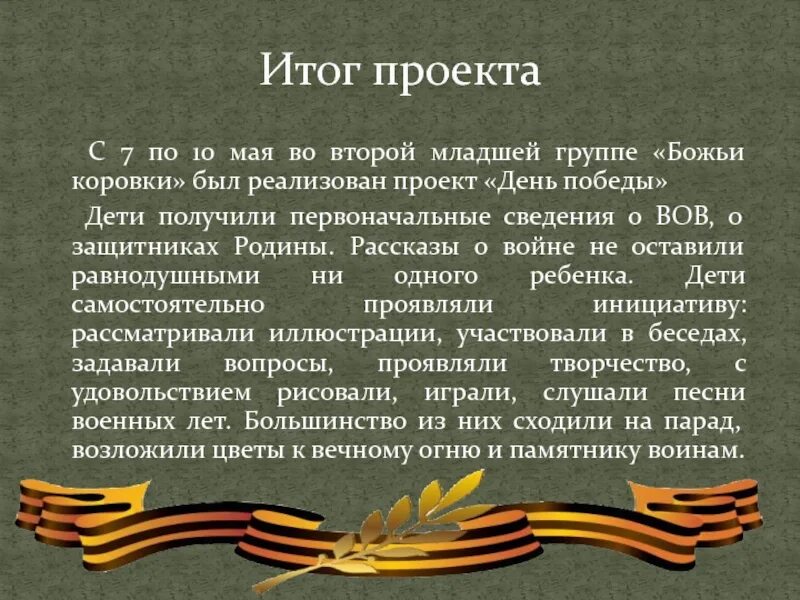 Итог проекта

С 7 по 10 мая во второй младшей группе «Божьи коровки» был реализован проект «День победы»

Дети получили первоначальные сведения о ВОВ, о защитниках Родины. Рассказы о войне не оставили равнодушными ни одного ребенка. Дети самостоятельно проявляли инициативу: рассматривали иллюстрации, участвовали в беседах, задавали вопросы, проявляли творчество, с удовольствием рисовали, играли, слушали песни военных лет. Большинство из них сходили на парад, возложили цветы к вечному огню и памятнику воинам.